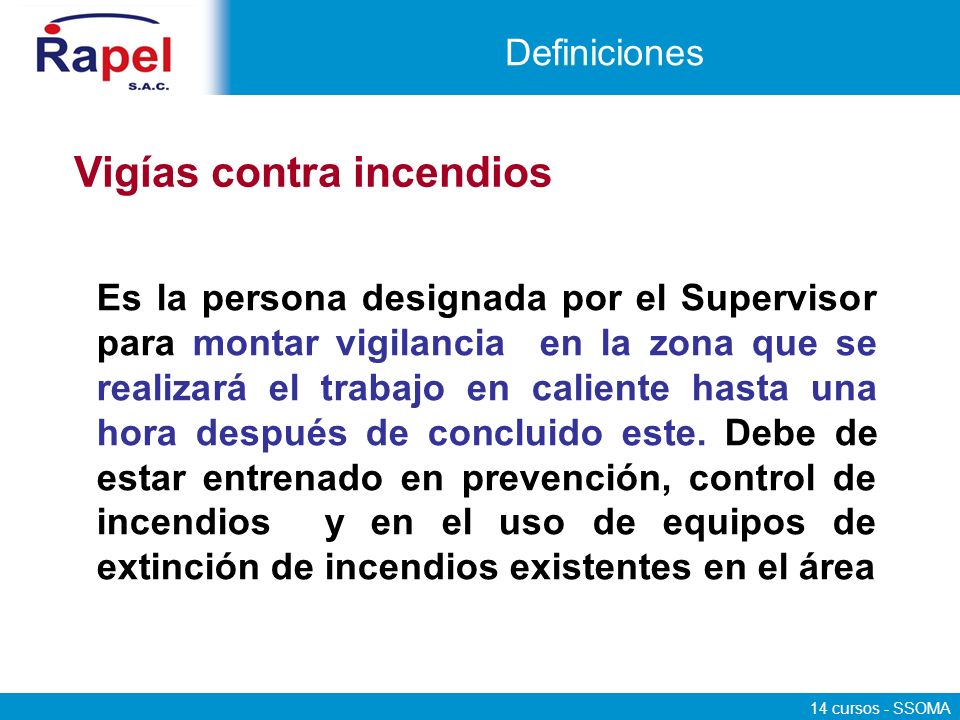 Rapel
S.A.C.

Definiciones

Vigías contra incendios

Es la persona designada por el Supervisor para montar vigilancia en la zona que se realizará el trabajo en caliente hasta una hora después de concluido este. Debe de estar entrenado en prevención, control de incendios y en el uso de equipos de extinción de incendios existentes en el área

14 cursos - SSOMA